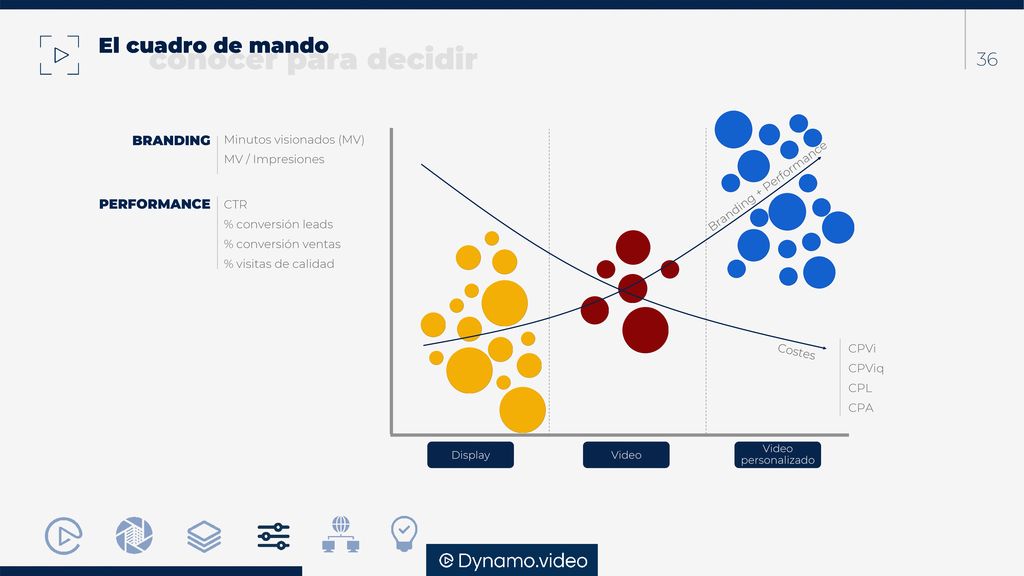 El cuadro de mando
conocer para decidir

36

BRANDING
Minutos visionados (MV)
MV / Impresiones

PERFORMANCE
CTR
% conversión leads
% conversión ventas
% visitas de calidad

Branding + Performance

Costes

CPVi
CPViq
CPL
CPA

Display
Video
Video personalizado

Dynamo.video